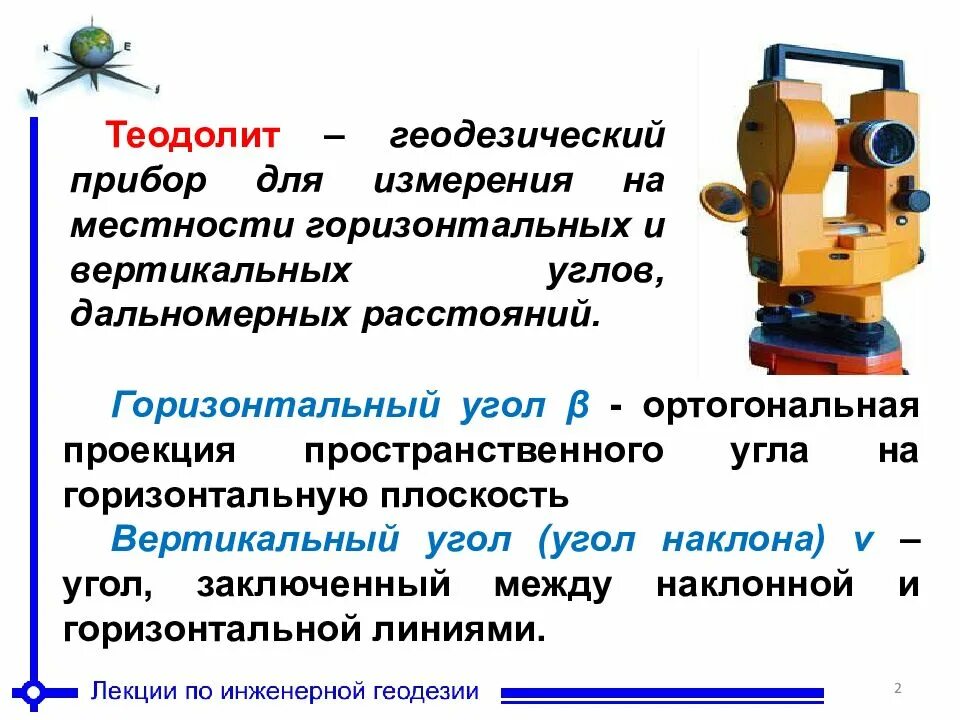 N E W S

Теодолит – геодезический прибор для измерения на местности горизонтальных и вертикальных углов, дальномерных расстояний.

Горизонтальный угол β - ортогональная проекция пространственного угла на горизонтальную плоскость

Вертикальный угол (угол наклона) ν – угол, заключенный между наклонной и горизонтальной линиями.

Лекции по инженерной геодезии

2